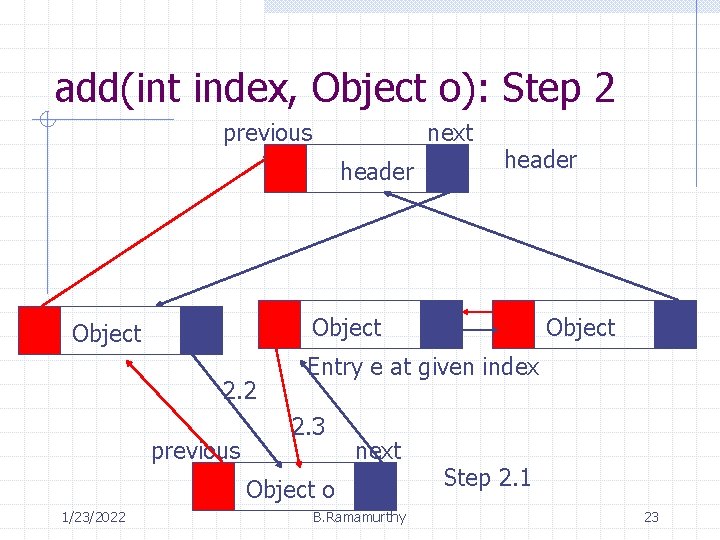 add(int index, Object o): Step 2

previous

next

header

header

Object

Object

Object

Entry e at given index

2.2

2.3

previous

next

Object o

Step 2.1

1/23/2022

B.Ramamurthy

23